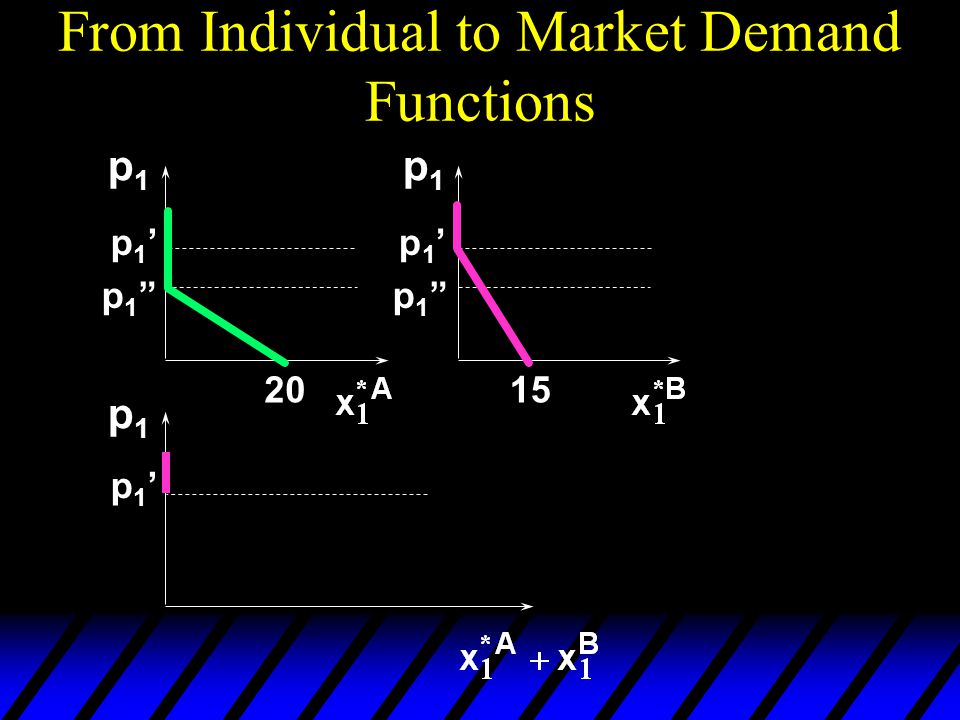 From Individual to Market Demand Functions

$p_1$

$p_1'$

$p_1''$

20 $x_1^{*A}$

$p_1$

$p_1'$

$p_1''$

15 $x_1^{*B}$

$p_1$

$p_1'$

$x_1^{*A} + x_1^{B}$